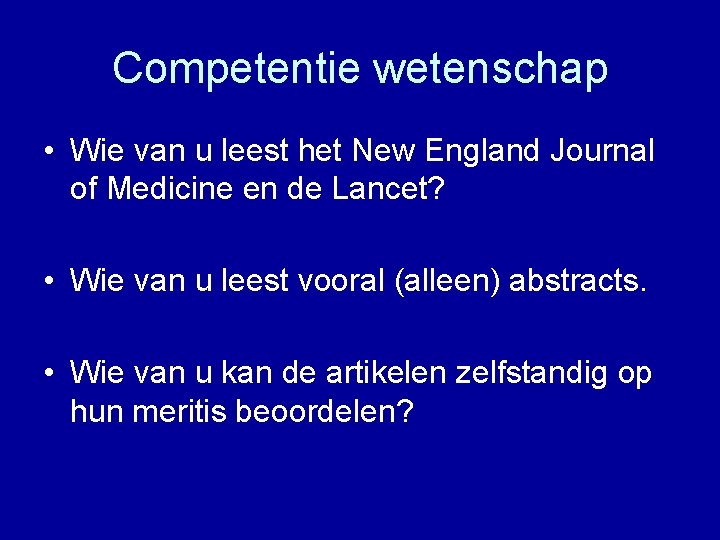 Competentie wetenschap

• Wie van u leest het New England Journal of Medicine en de Lancet?

• Wie van u leest vooral (alleen) abstracts.

• Wie van u kan de artikelen zelfstandig op hun meritis beoordelen?